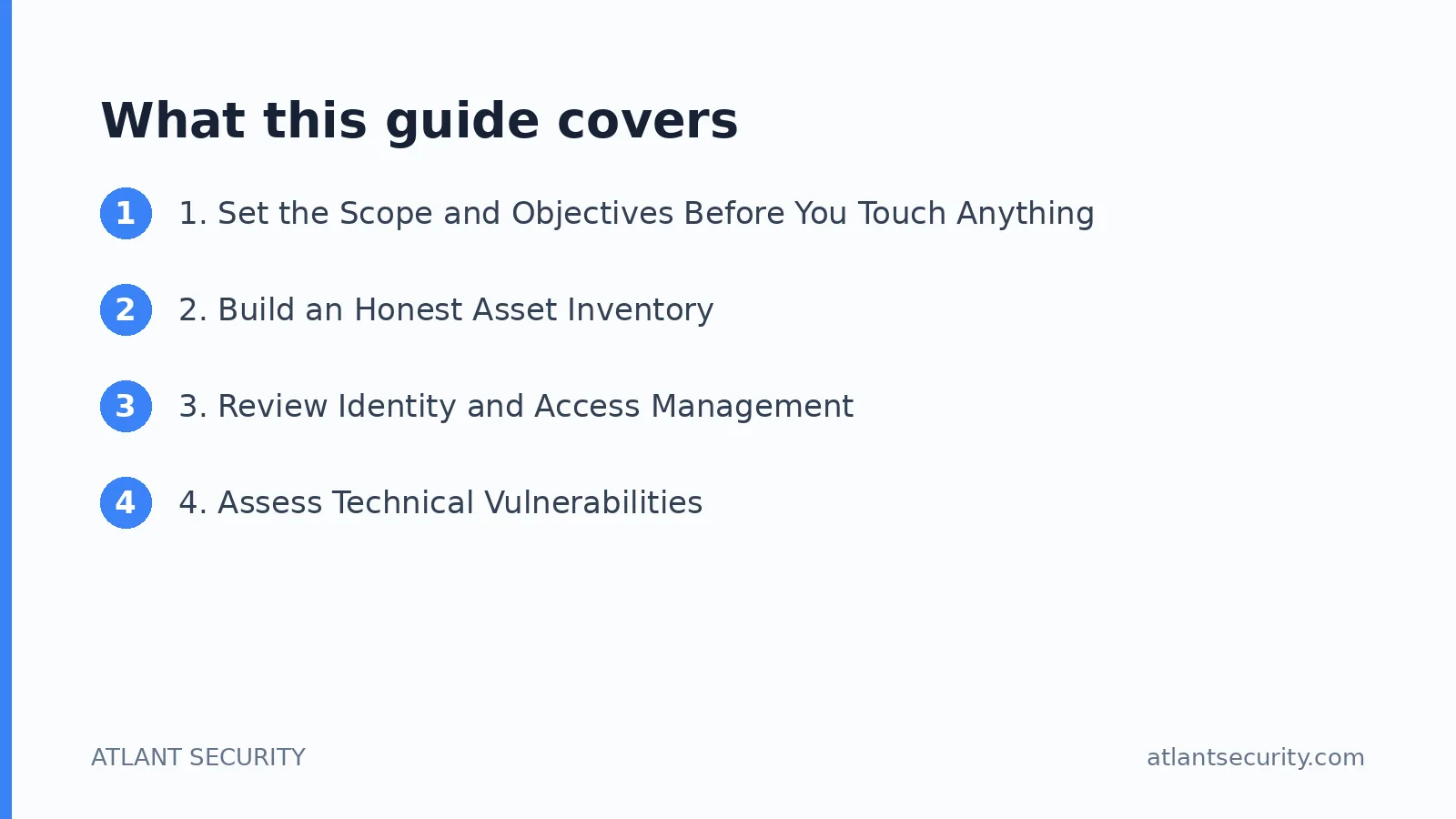 What this guide covers

1 1. Set the Scope and Objectives Before You Touch Anything

2 2. Build an Honest Asset Inventory

3 3. Review Identity and Access Management

4 4. Assess Technical Vulnerabilities

ATLANT SECURITY

atlantsecurity.com